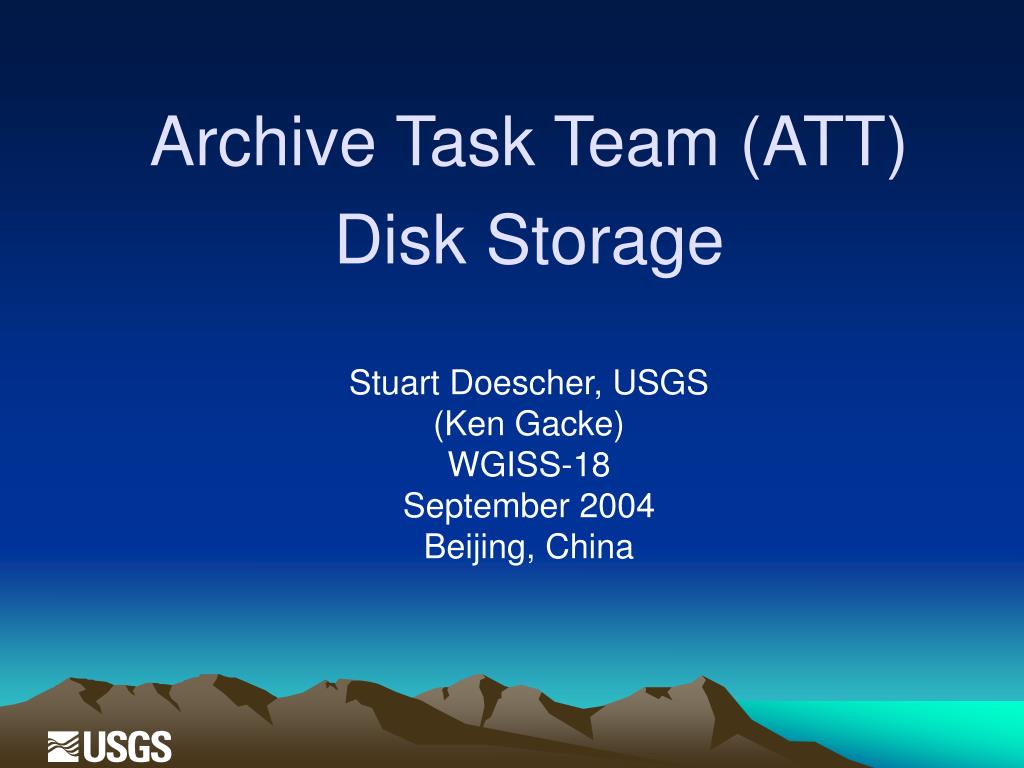 Archive Task Team (ATT)
Disk Storage

Stuart Doescher, USGS
(Ken Gacke)
WGISS-18
September 2004
Beijing, China

USGS